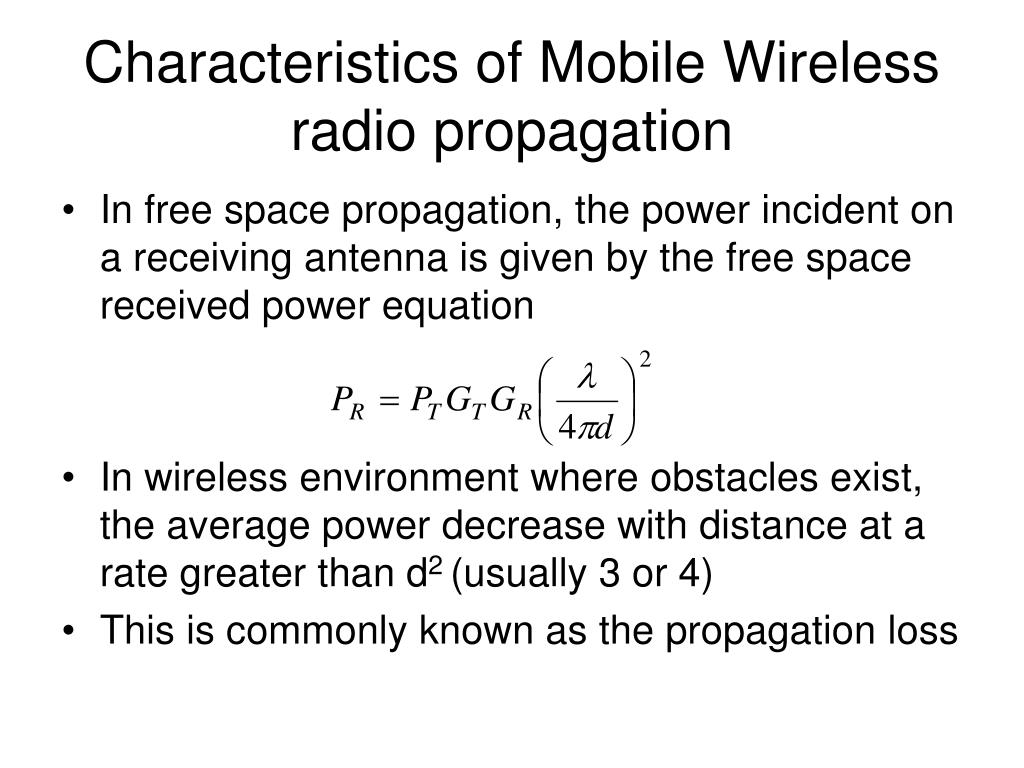 Characteristics of Mobile Wireless radio propagation

• In free space propagation, the power incident on a receiving antenna is given by the free space received power equation

$P_R = P_T G_T G_R \left( \frac{\lambda}{4\pi d} \right)^2$

• In wireless environment where obstacles exist, the average power decrease with distance at a rate greater than $d^2$ (usually 3 or 4)

• This is commonly known as the propagation loss